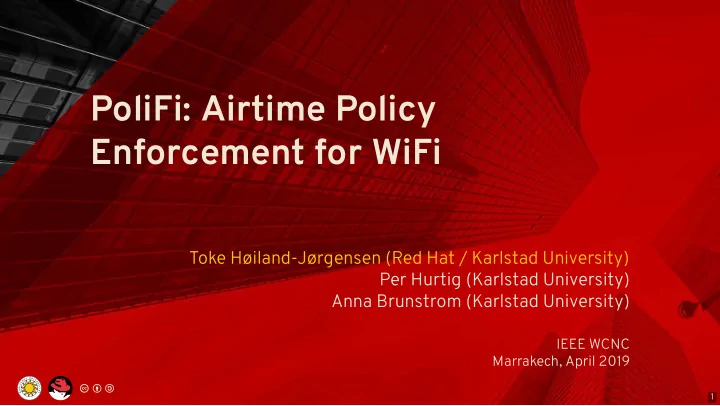 PoliFi: Airtime Policy Enforcement for WiFi

Toke Høiland-Jørgensen (Red Hat / Karlstad University)
Per Hurtig (Karlstad University)
Anna Brunstrom (Karlstad University)

IEEE WCNC
Marrakech, April 2019

1